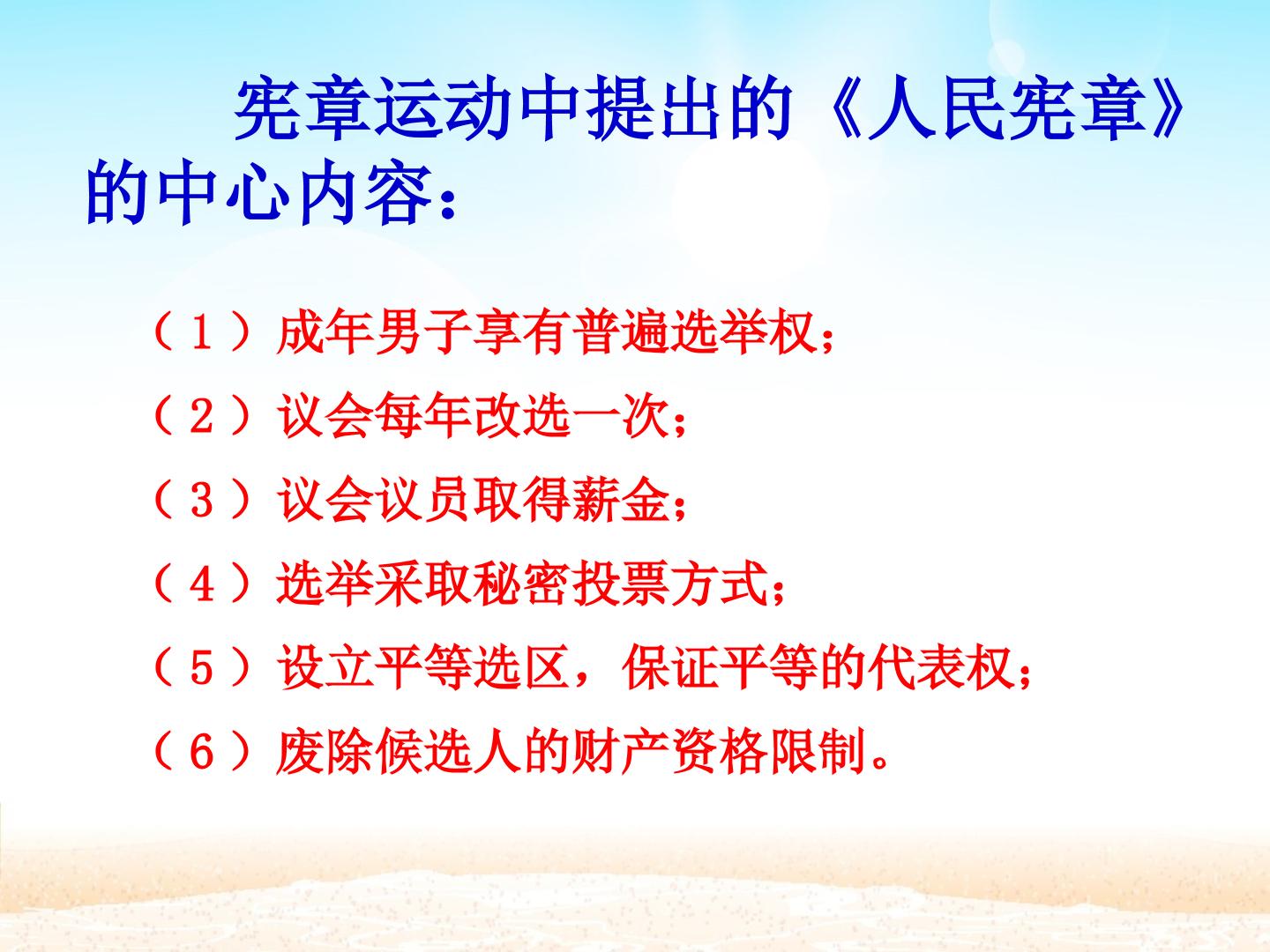 宪章运动中提出的《人民宪章》的中心内容：

（1）成年男子享有普遍选举权；
（2）议会每年改选一次；
（3）议会议员取得薪金；
（4）选举采取秘密投票方式；
（5）设立平等选区，保证平等的代表权；
（6）废除候选人的财产资格限制。